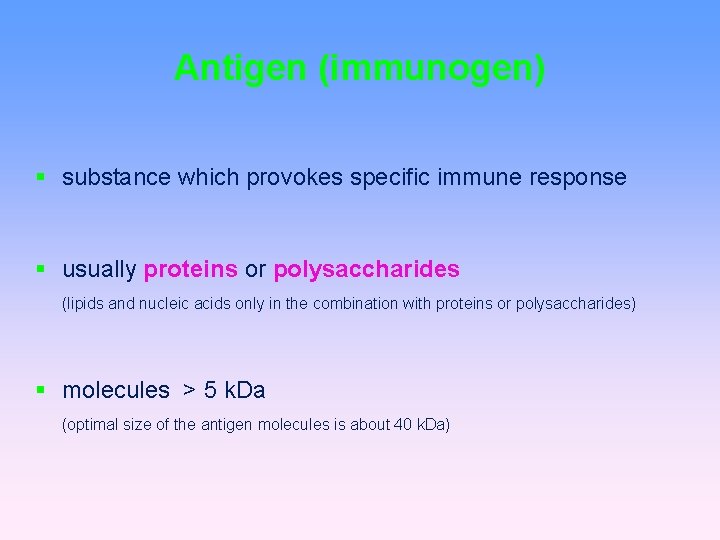 Antigen (immunogen)

▪ substance which provokes specific immune response

▪ usually proteins or polysaccharides

(lipids and nucleic acids only in the combination with proteins or polysaccharides)

▪ molecules > 5 kDa

(optimal size of the antigen molecules is about 40 kDa)